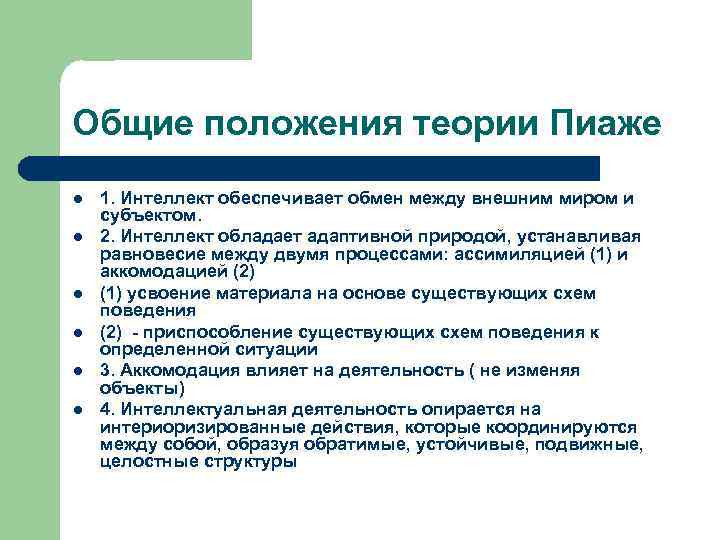 Общие положения теории Пиаже

- 1. Интеллект обеспечивает обмен между внешним миром и субъектом.
- 2. Интеллект обладает адаптивной природой, устанавливая равновесие между двумя процессами: ассимиляцией (1) и аккомодацией (2)
- (1) усвоение материала на основе существующих схем поведения
- (2) - приспособление существующих схем поведения к определенной ситуации
- 3. Аккомодация влияет на деятельность ( не изменяя объекты)
- 4. Интеллектуальная деятельность опирается на интериоризированные действия, которые координируются между собой, образуя обратимые, устойчивые, подвижные, целостные структуры